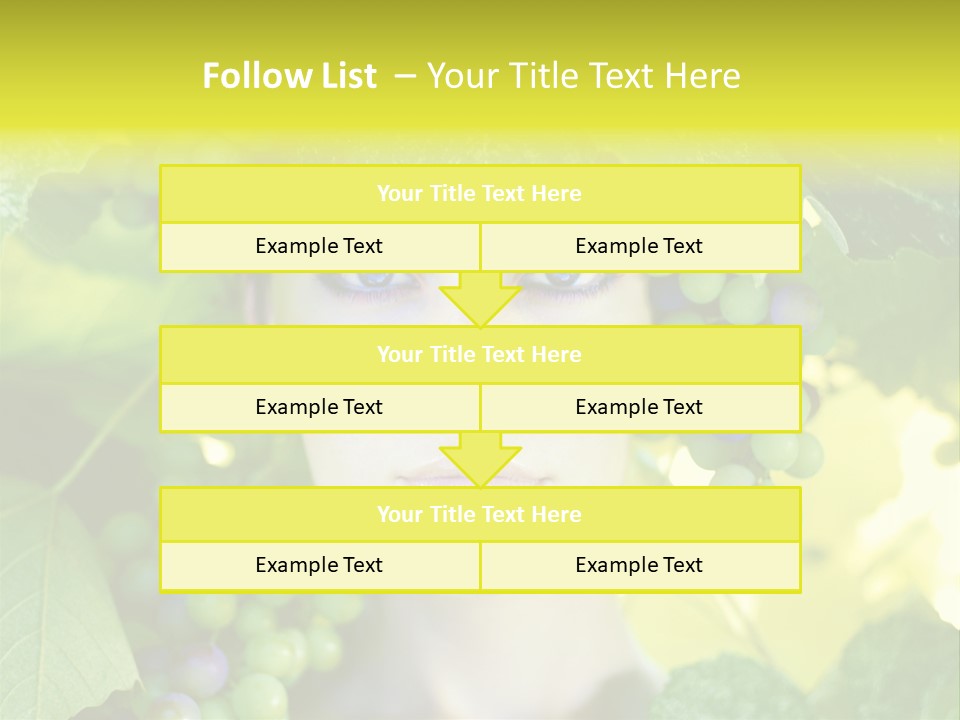 Follow List – Your Title Text Here

| Your Title Text Here | |
|---|---|
| Example Text | Example Text |

| Your Title Text Here | |
|---|---|
| Example Text | Example Text |

| Your Title Text Here | |
|---|---|
| Example Text | Example Text |